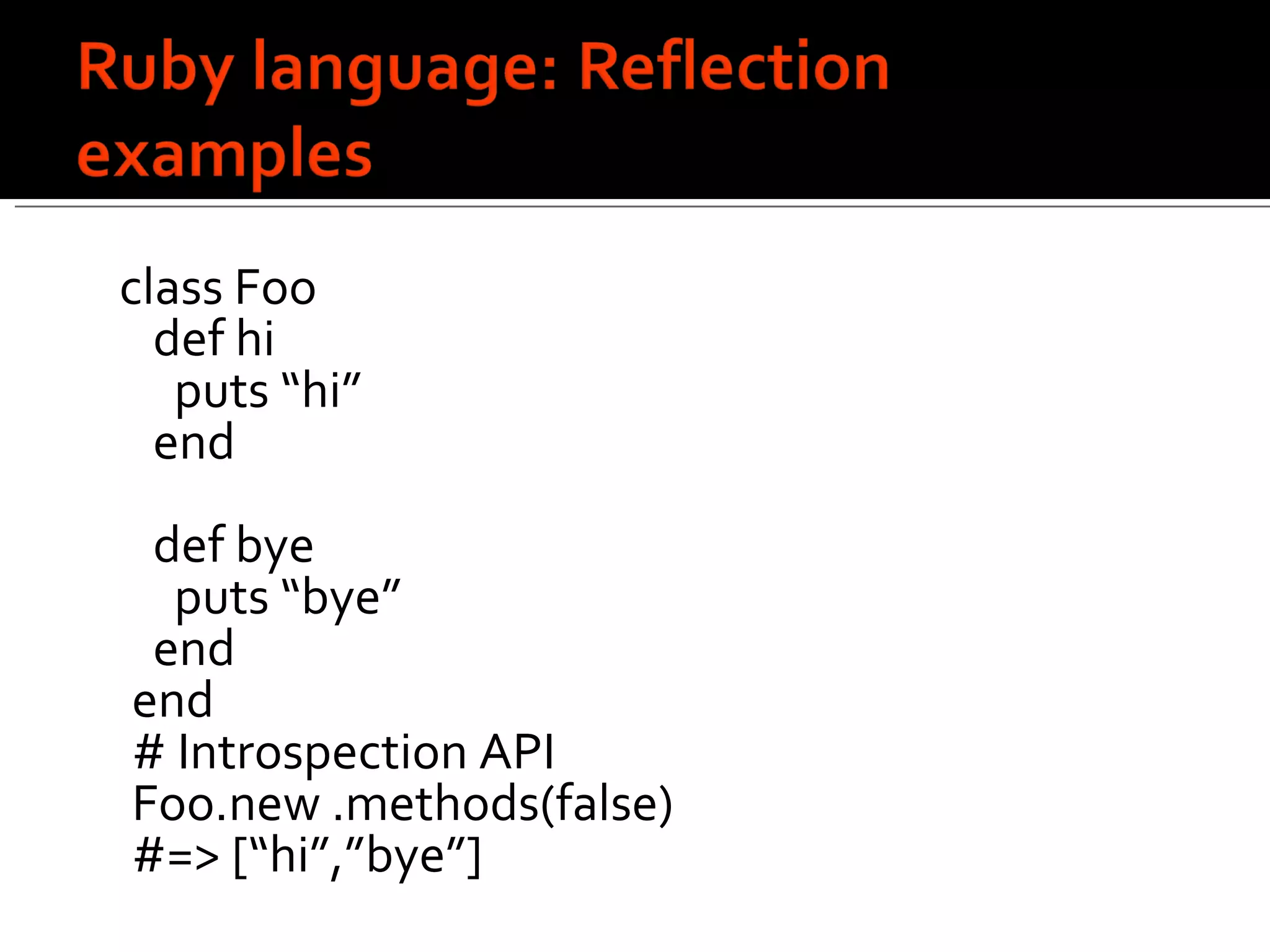 Ruby language: Reflection examples

class Foo
  def hi
    puts “hi”
  end

  def bye
    puts “bye”
  end
end
# Introspection API
Foo.new .methods(false)
#=> [“hi”,”bye”]